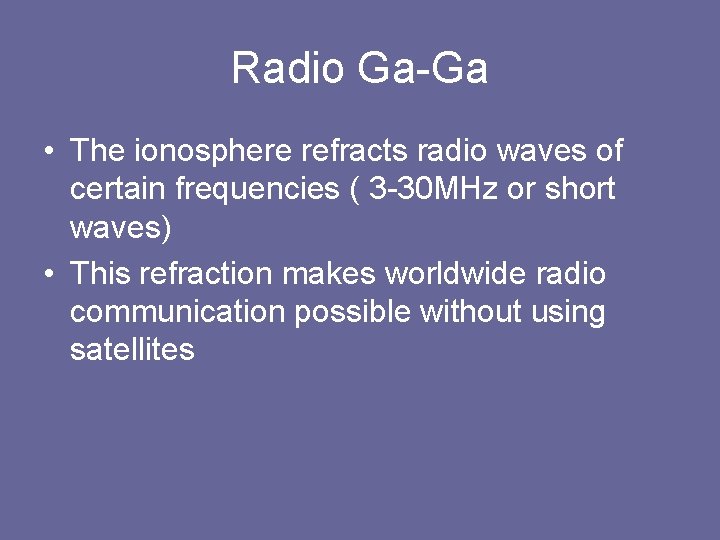 Radio Ga-Ga

• The ionosphere refracts radio waves of certain frequencies ( 3-30MHz or short waves)
• This refraction makes worldwide radio communication possible without using satellites